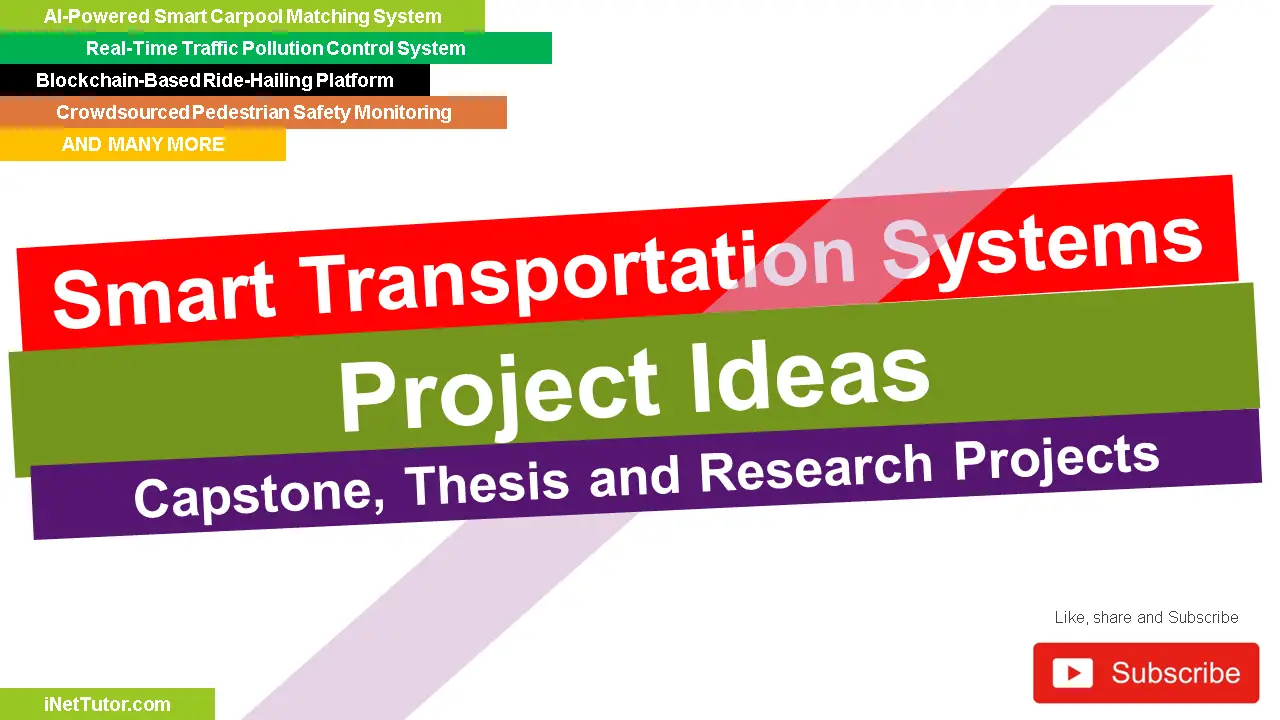 AI-Powered Smart Carpool Matching System
Real-Time Traffic Pollution Control System
Blockchain-Based Ride-Hailing Platform
Crowdsourced Pedestrian Safety Monitoring
AND MANY MORE

Smart Transportation Systems
Project Ideas
Capstone, Thesis and Research Projects

Like, share and Subscribe
Subscribe

iNetTutor.com